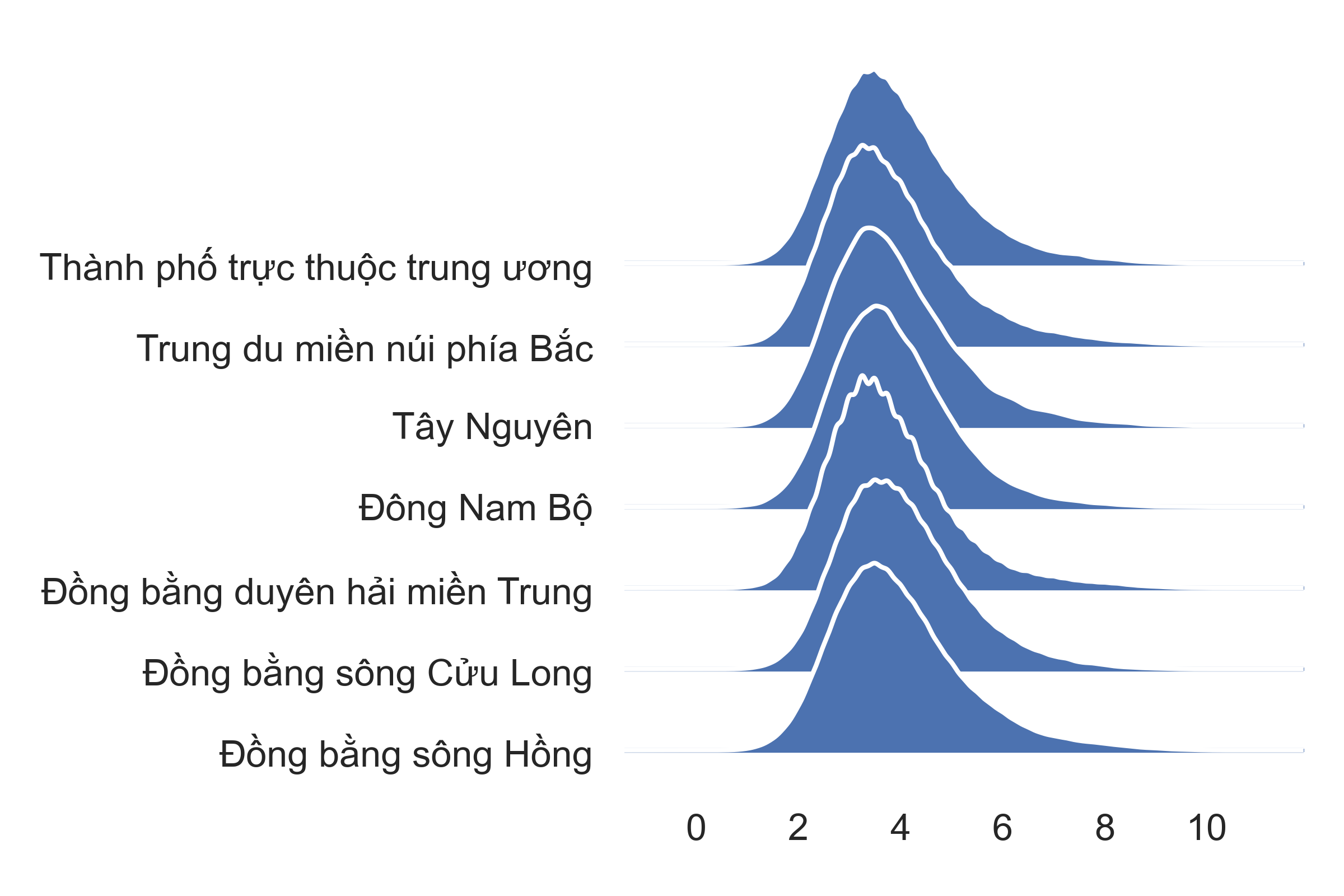 Thành phố trực thuộc trung ương

Trung du miền núi phía Bắc

Tây Nguyên

Đông Nam Bộ

Đồng bằng duyên hải miền Trung

Đồng bằng sông Cửu Long

Đồng bằng sông Hồng

0 2 4 6 8 10